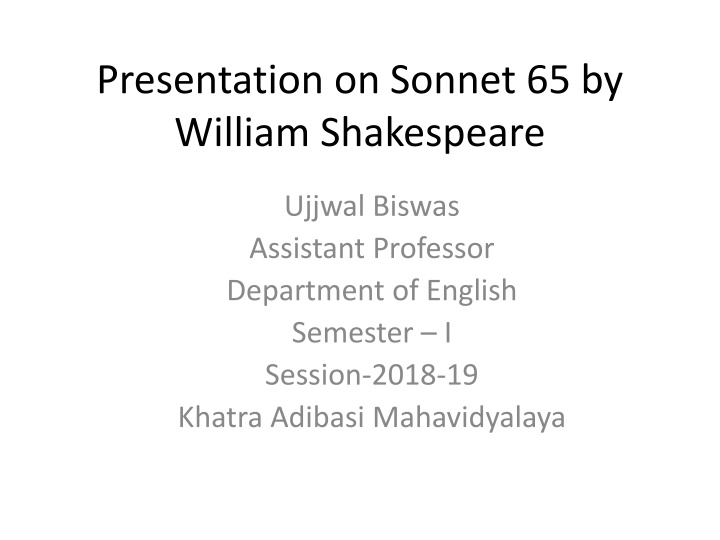 Presentation on Sonnet 65 by William Shakespeare

Ujjwal Biswas
Assistant Professor
Department of English
Semester – I
Session-2018-19
Khatra Adibasi Mahavidyalaya